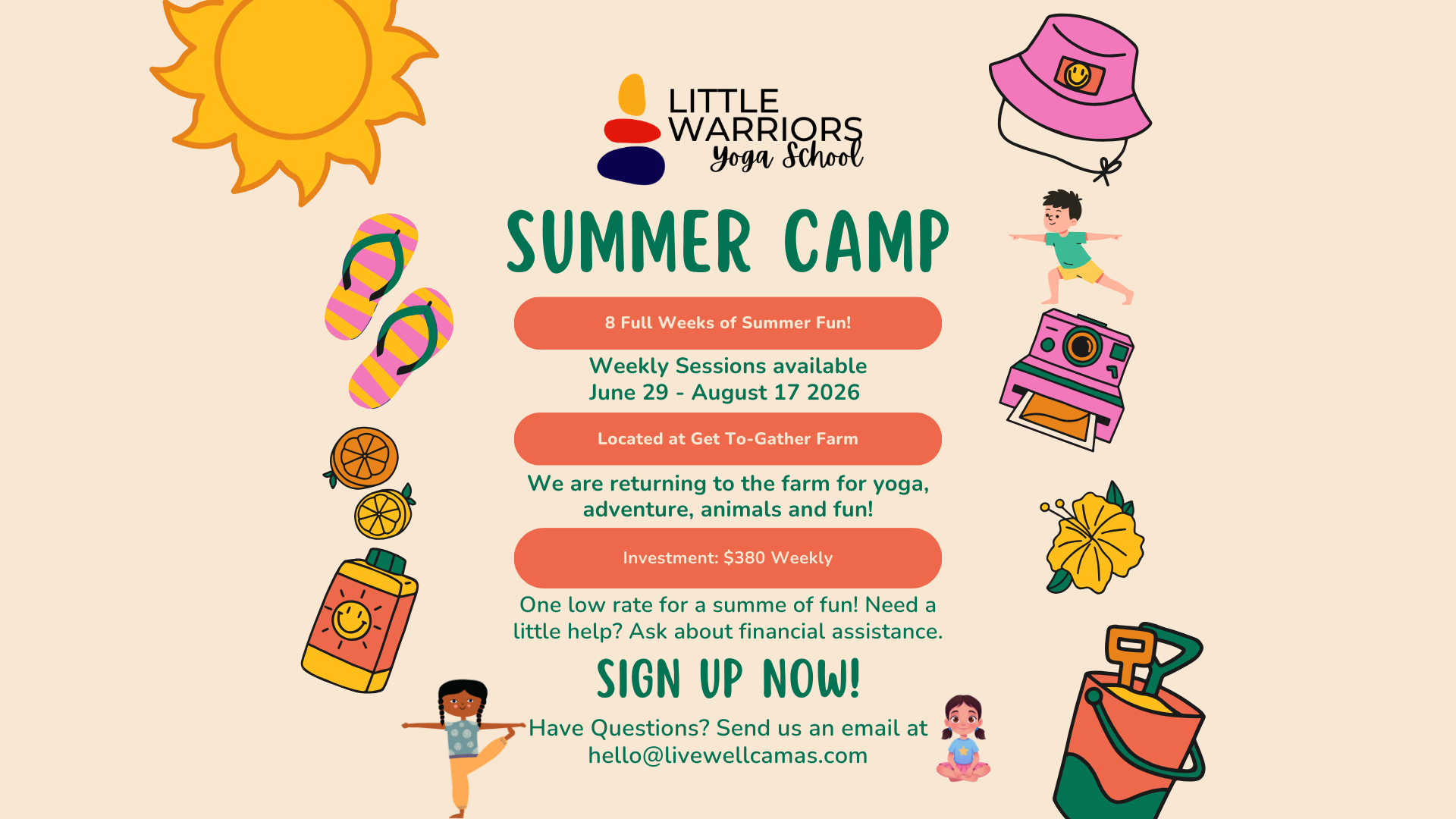 LITTLE WARRIORS
Yoga School

SUMMER CAMP

8 Full Weeks of Summer Fun!

Weekly Sessions available
June 29 - August 17 2026

Located at Get To-Gather Farm

We are returning to the farm for yoga, adventure, animals and fun!

Investment: $380 Weekly

One low rate for a summe of fun! Need a little help? Ask about financial assistance.

SIGN UP NOW!

Have Questions? Send us an email at hello@livewellcamas.com